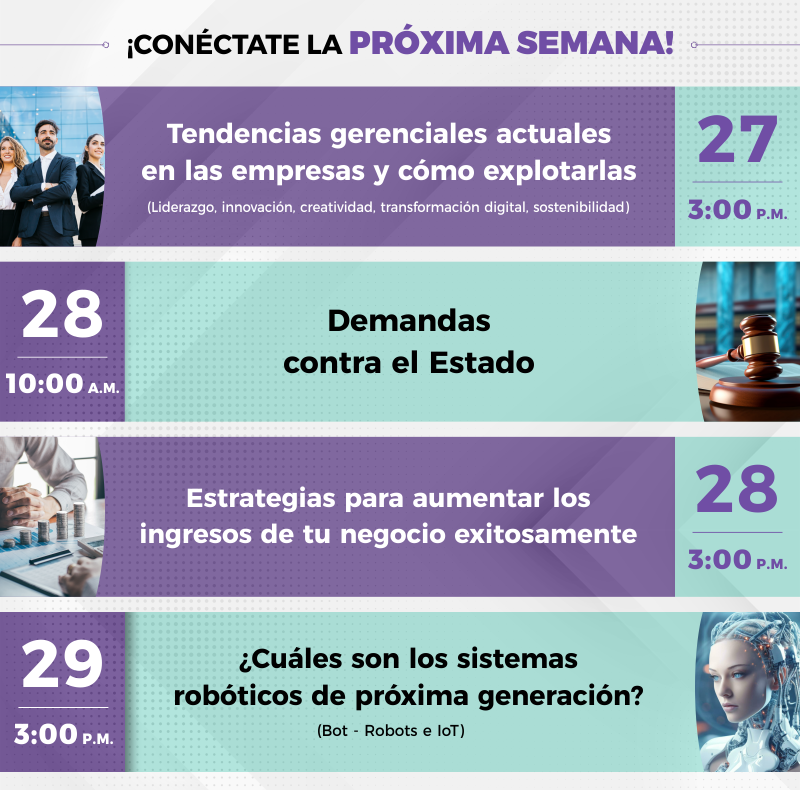 ¡CONÉCTATE LA PRÓXIMA SEMANA!

Tendencias gerenciales actuales en las empresas y cómo explotarlas
(Liderazgo, innovación, creatividad, transformación digital, sostenibilidad)

27
3:00 P.M.

28
10:00 A.M.

Demandas contra el Estado

Estrategias para aumentar los ingresos de tu negocio exitosamente

28
3:00 P.M.

29
3:00 P.M.

¿Cuáles son los sistemas robóticos de próxima generación?
(Bot - Robots e IoT)